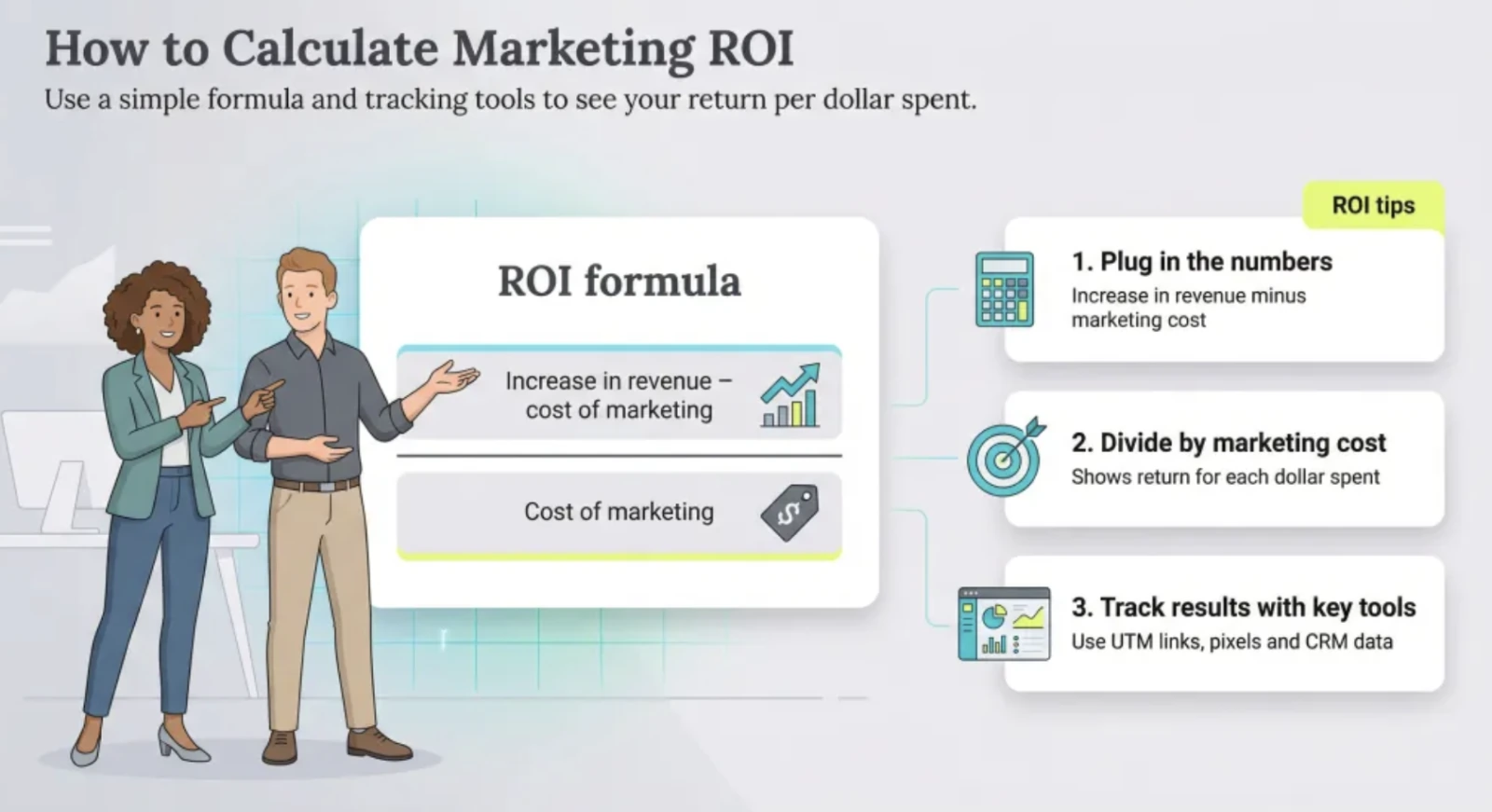 How to Calculate Marketing ROI

Use a simple formula and tracking tools to see your return per dollar spent.

ROI formula

Increase in revenue – cost of marketing

Cost of marketing

ROI tips

1. Plug in the numbers
Increase in revenue minus marketing cost

2. Divide by marketing cost
Shows return for each dollar spent

3. Track results with key tools
Use UTM links, pixels and CRM data